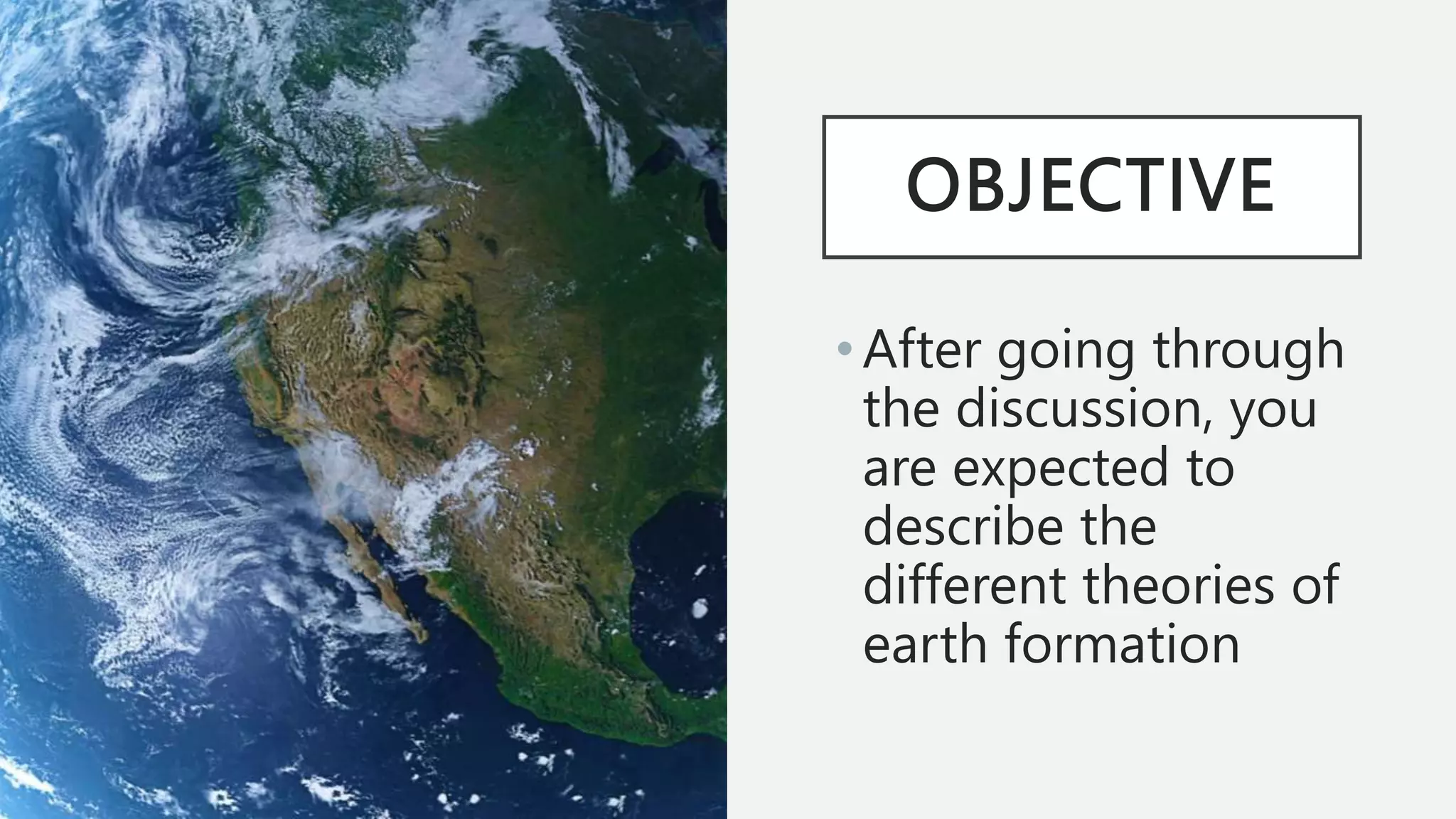 OBJECTIVE

• After going through the discussion, you are expected to describe the different theories of earth formation